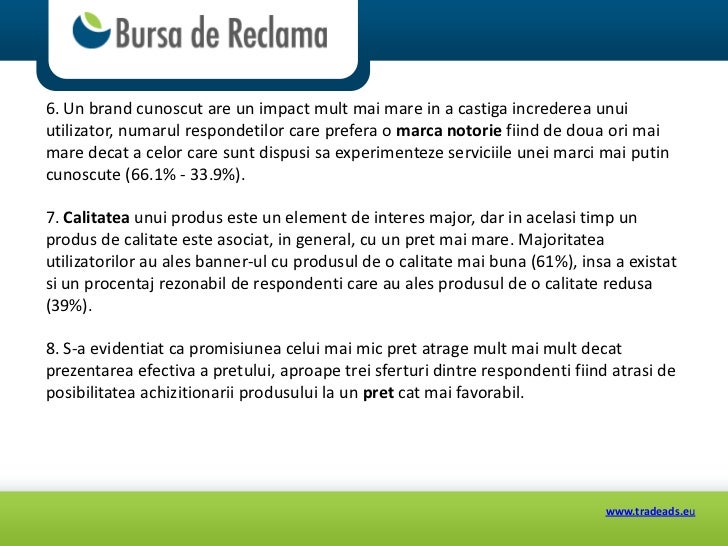 Bursa de Reclama

6. Un brand cunoscut are un impact mult mai mare in a castiga increderea unui utilizator, numarul respondetilor care prefera o marca notorie fiind de doua ori mai mare decat a celor care sunt dispusi sa experimenteze serviciile unei marci mai putin cunoscute (66.1% - 33.9%).

7. Calitatea unui produs este un element de interes major, dar in acelasi timp un produs de calitate este asociat, in general, cu un pret mai mare. Majoritatea utilizatorilor au ales banner-ul cu produsul de o calitate mai buna (61%), insa a existat si un procentaj rezonabil de respondenti care au ales produsul de o calitate redusa (39%).

8. S-a evidentiat ca promisiunea celui mai mic pret atrage mult mai mult decat prezentarea efectiva a pretului, aproape trei sferturi dintre respondenti fiind atrasi de posibilitatea achizitionarii produsului la un pret cat mai favorabil.

www.tradeads.eu